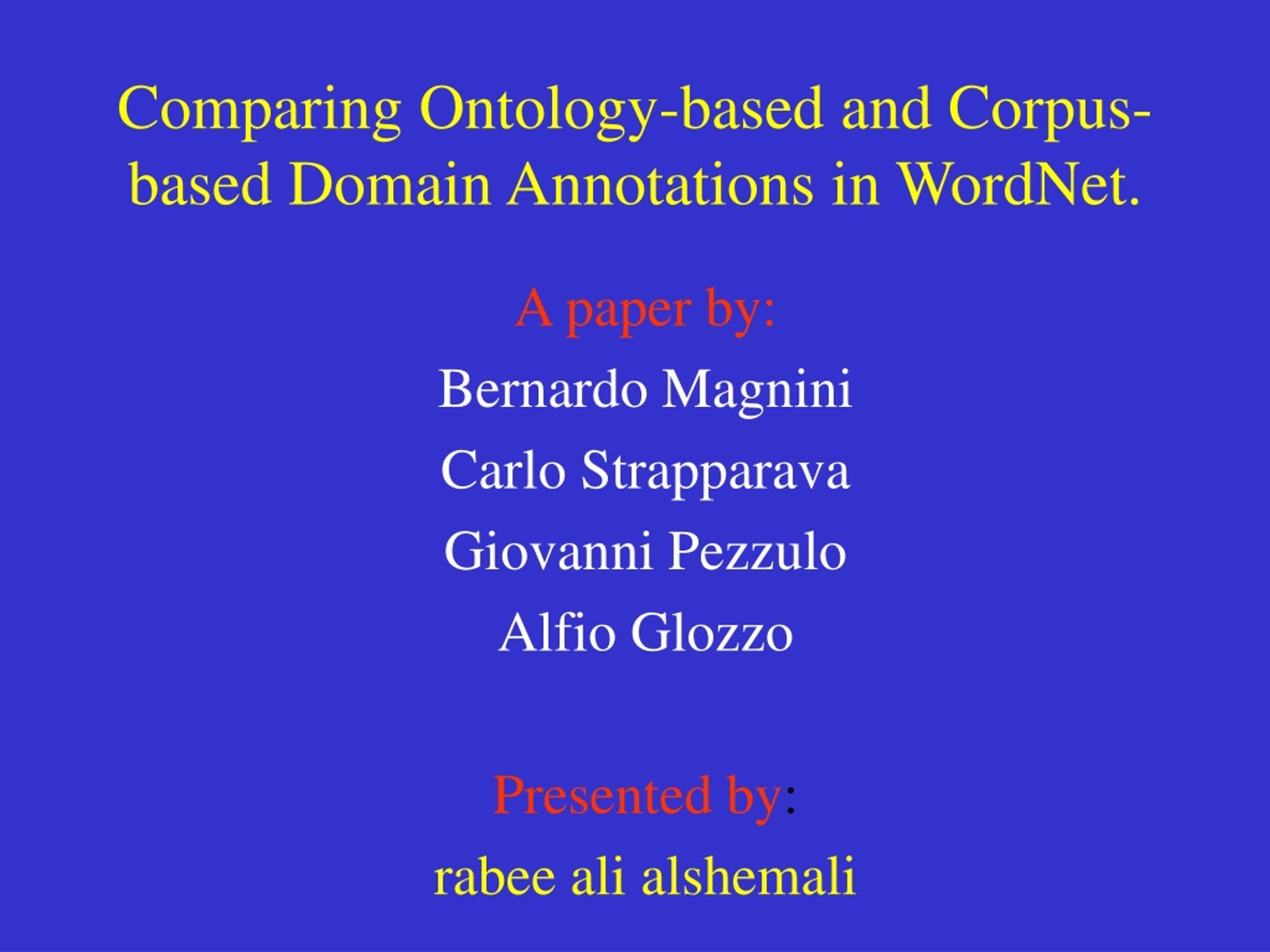 Comparing Ontology-based and Corpus-based Domain Annotations in WordNet.

A paper by:

Bernardo Magnini

Carlo Strapparava

Giovanni Pezzulo

Alfio Glozzo

Presented by:

rabee ali alshemali